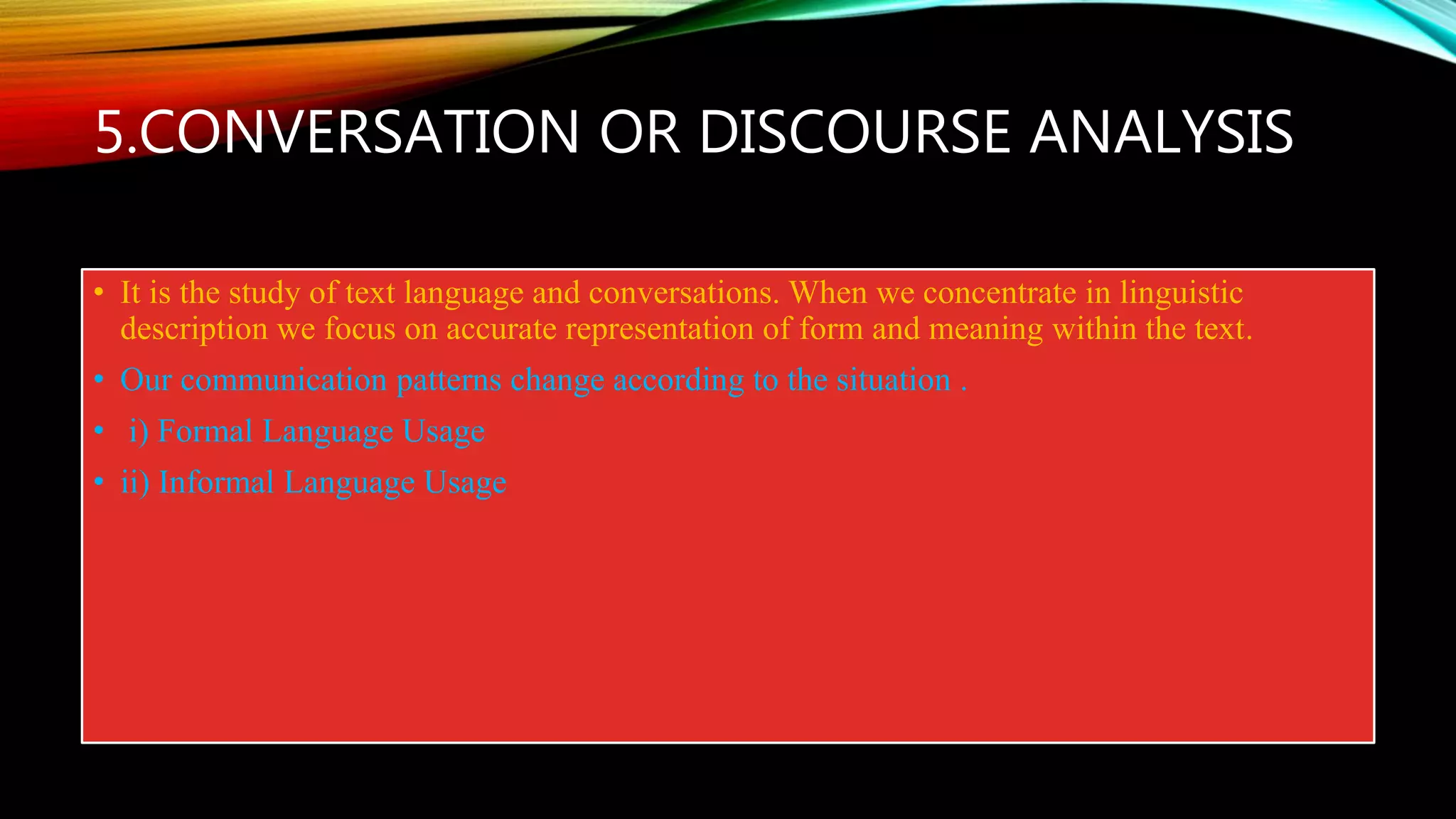 5.CONVERSATION OR DISCOURSE ANALYSIS

• It is the study of text language and conversations. When we concentrate in linguistic description we focus on accurate representation of form and meaning within the text.
• Our communication patterns change according to the situation .
• i) Formal Language Usage
• ii) Informal Language Usage